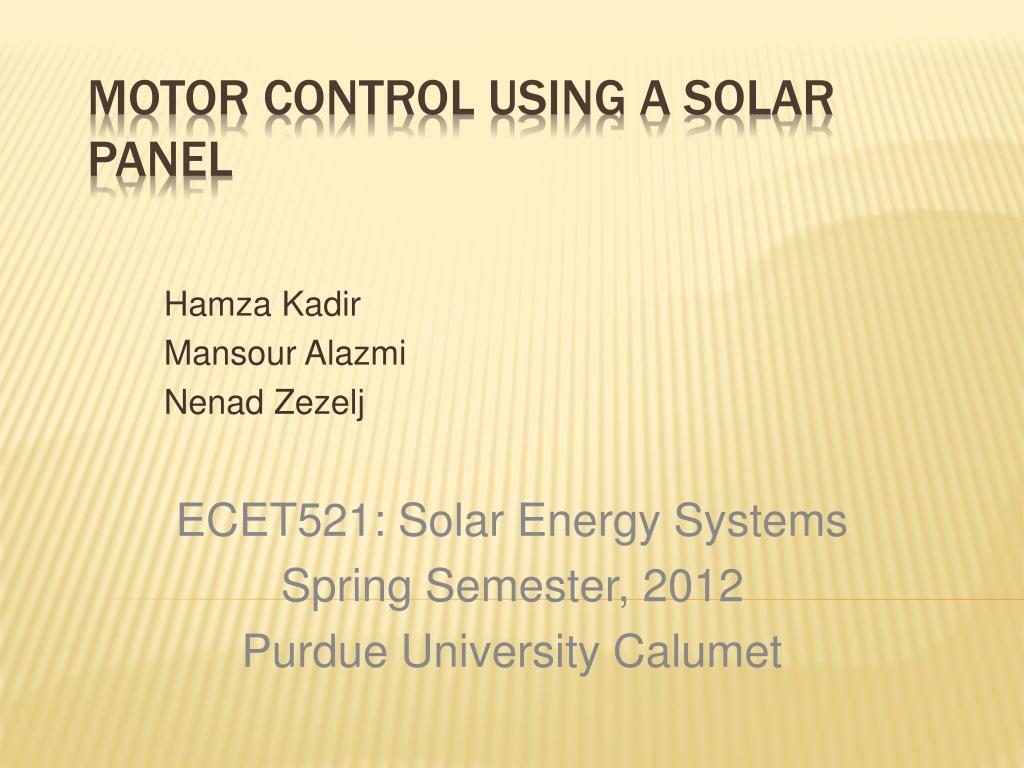 MOTOR CONTROL USING A SOLAR PANEL

Hamza Kadir
Mansour Alazmi
Nenad Zezelj

ECET521: Solar Energy Systems
Spring Semester, 2012
Purdue University Calumet